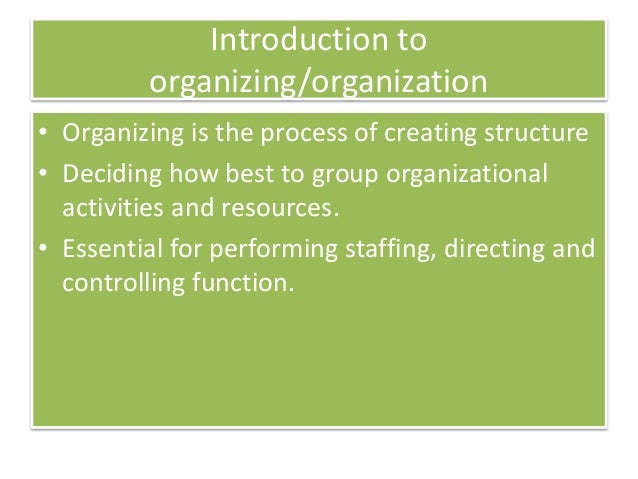 Introduction to organizing/organization

• Organizing is the process of creating structure
• Deciding how best to group organizational activities and resources.
• Essential for performing staffing, directing and controlling function.